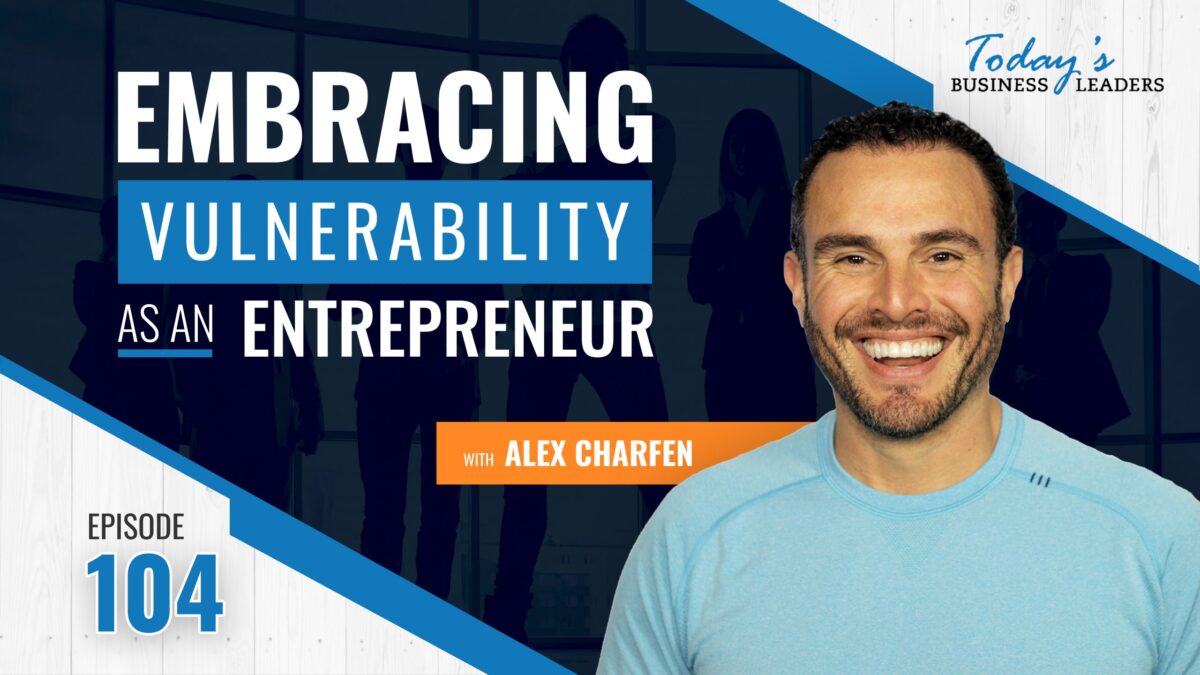 Today's
BUSINESS LEADERS

EMBRACING
VULNERABILITY
AS AN ENTREPRENEUR

WITH ALEX CHARFEN

EPISODE
104